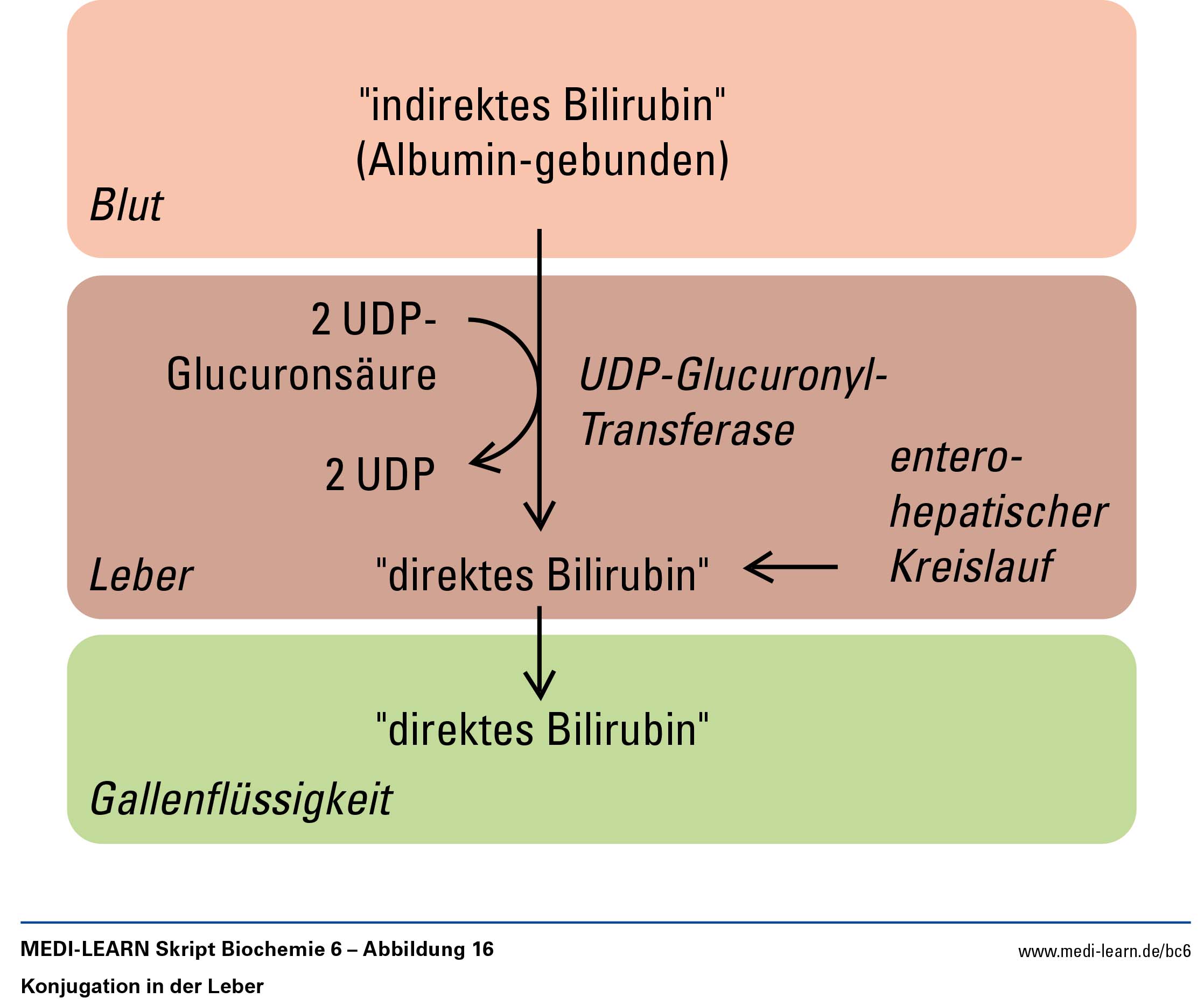 "indirektes Bilirubin"
(Albumin-gebunden)

Blut

2 UDP-Glucuronsäure

UDP-Glucuronyl-Transferase

2 UDP

entero-hepatischer Kreislauf

Leber

"direktes Bilirubin"

"direktes Bilirubin"

Gallenflüssigkeit

MEDI-LEARN Skript Biochemie 6 – Abbildung 16

www.medi-learn.de/bc6

Konjugation in der Leber